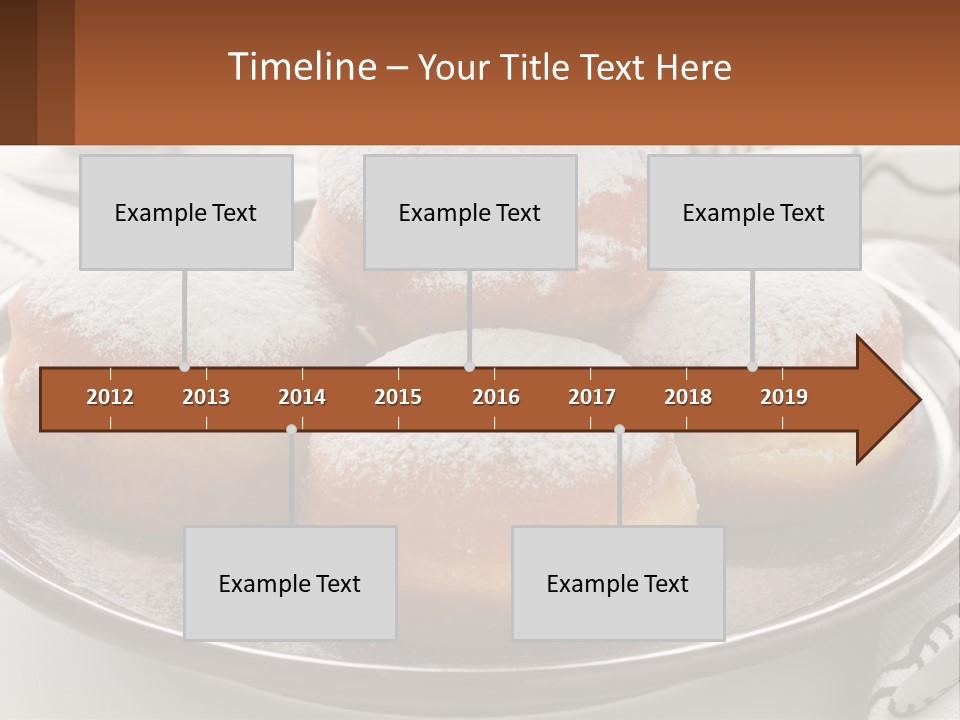 Timeline – Your Title Text Here

Example Text

Example Text

Example Text

2012 2013 2014 2015 2016 2017 2018 2019

Example Text

Example Text